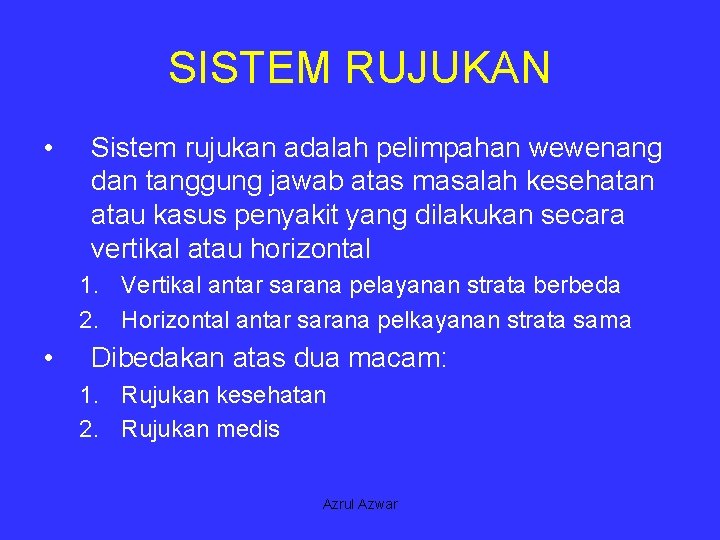 SISTEM RUJUKAN

• Sistem rujukan adalah pelimpahan wewenang dan tanggung jawab atas masalah kesehatan atau kasus penyakit yang dilakukan secara vertikal atau horizontal

1. Vertikal antar sarana pelayanan strata berbeda
2. Horizontal antar sarana pelkayanan strata sama

• Dibedakan atas dua macam:

1. Rujukan kesehatan
2. Rujukan medis

Azrul Azwar